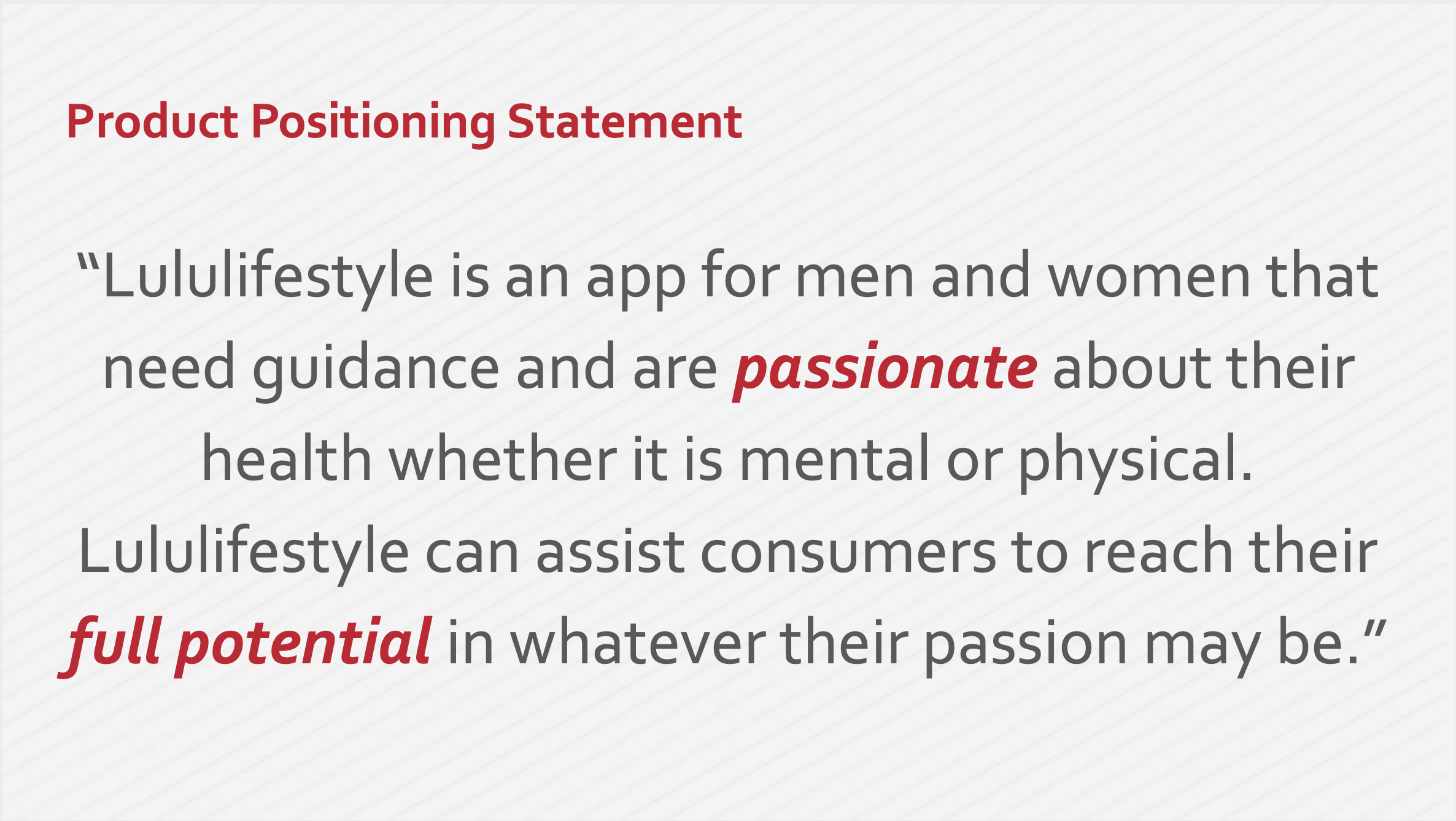 Product Positioning Statement

“Lululifestyle is an app for men and women that need guidance and are passionate about their health whether it is mental or physical. Lululifestyle can assist consumers to reach their full potential in whatever their passion may be.”